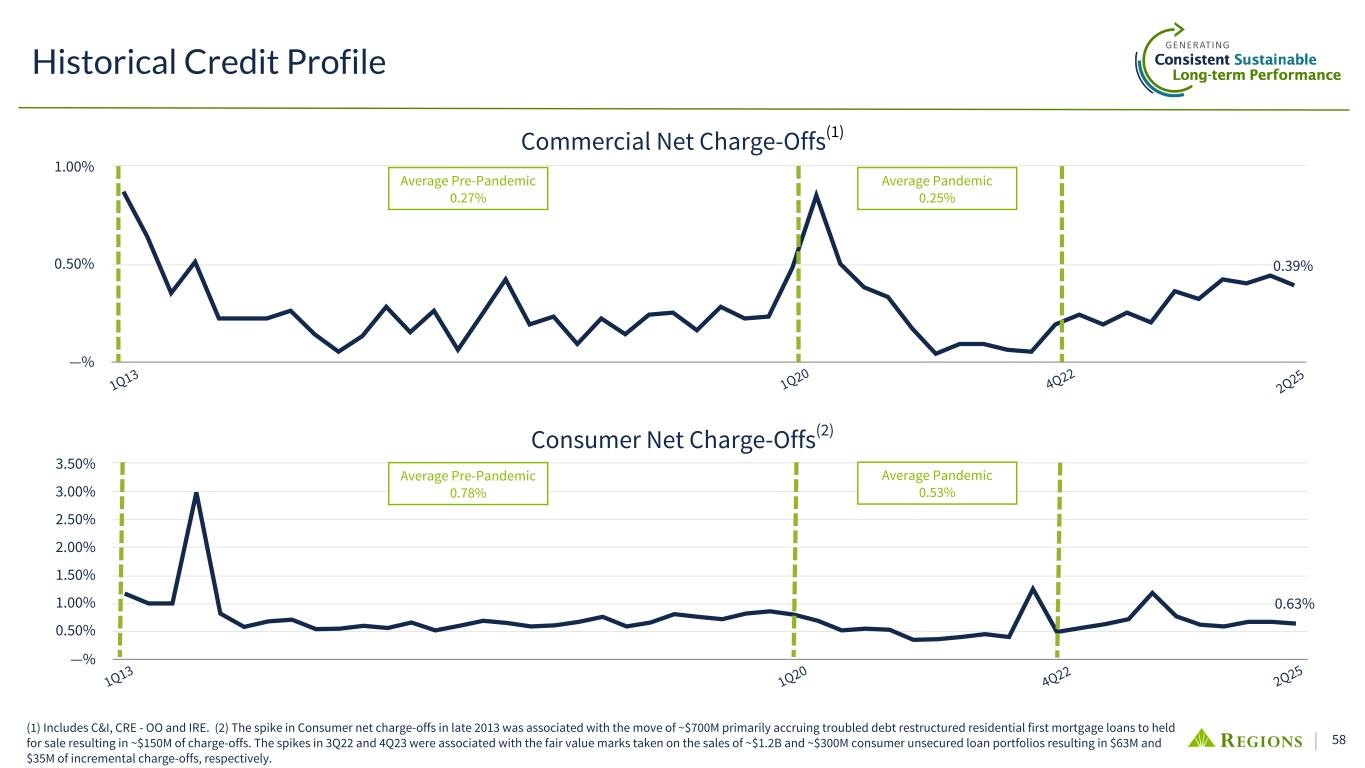 Historical Credit Profile

GENERATING Consistent Sustainable Long-term Performance

Commercial Net Charge-Offs$^{(1)}$

1.00%
0.50%
—%

Average Pre-Pandemic
0.27%

Average Pandemic
0.25%

0.39%

1Q13
1Q20
4Q22
2Q25

Consumer Net Charge-Offs$^{(2)}$

3.50%
3.00%
2.50%
2.00%
1.50%
1.00%
0.50%
—%

Average Pre-Pandemic
0.78%

Average Pandemic
0.53%

0.63%

1Q13
1Q20
4Q22
2Q25

(1) Includes C&I, CRE - OO and IRE. (2) The spike in Consumer net charge-offs in late 2013 was associated with the move of ~$700M primarily accruing troubled debt restructured residential first mortgage loans to held for sale resulting in ~$150M of charge-offs. The spikes in 3Q22 and 4Q23 were associated with the fair value marks taken on the sales of ~$1.2B and ~$300M consumer unsecured loan portfolios resulting in $63M and $35M of incremental charge-offs, respectively.

REGIONS

58